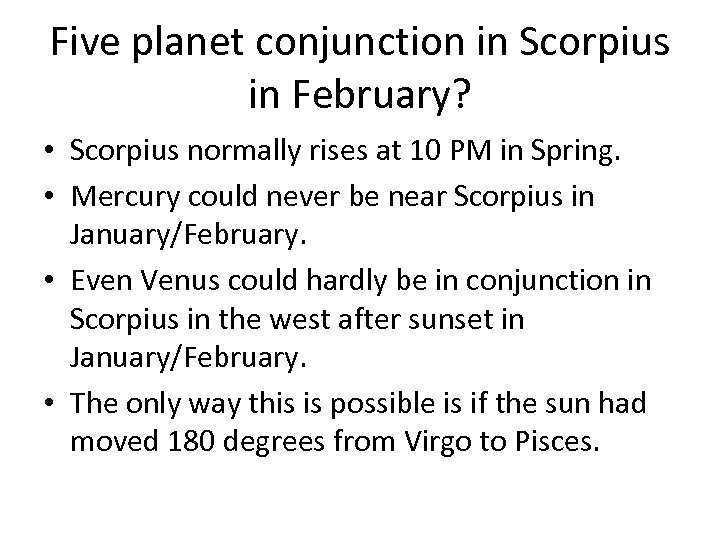 Five planet conjunction in Scorpius in February?

• Scorpius normally rises at 10 PM in Spring.
• Mercury could never be near Scorpius in January/February.
• Even Venus could hardly be in conjunction in Scorpius in the west after sunset in January/February.
• The only way this is possible is if the sun had moved 180 degrees from Virgo to Pisces.